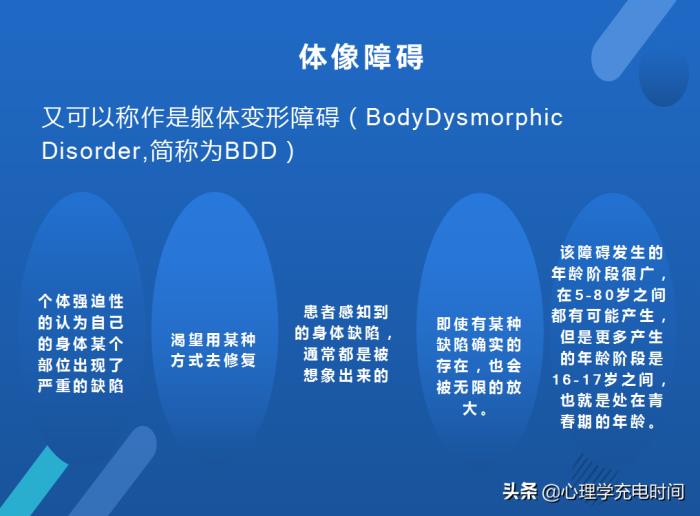 体像障碍

又可以称作是躯体变形障碍（BodyDysmorphic Disorder,简称为BDD）

个体强迫性的认为自己的身体某个部位出现了严重的缺陷

渴望用某种方式去修复

患者感知到的身体缺陷，通常都是被想象出来的

即使有某种缺陷确实的存在，也会被无限的放大。

该障碍发生的年龄阶段很广，在5-80岁之间都有可能产生，但是更多产生的年龄阶段是16-17岁之间，也就是处在青春期的年龄。

头条 @心理学充电时间